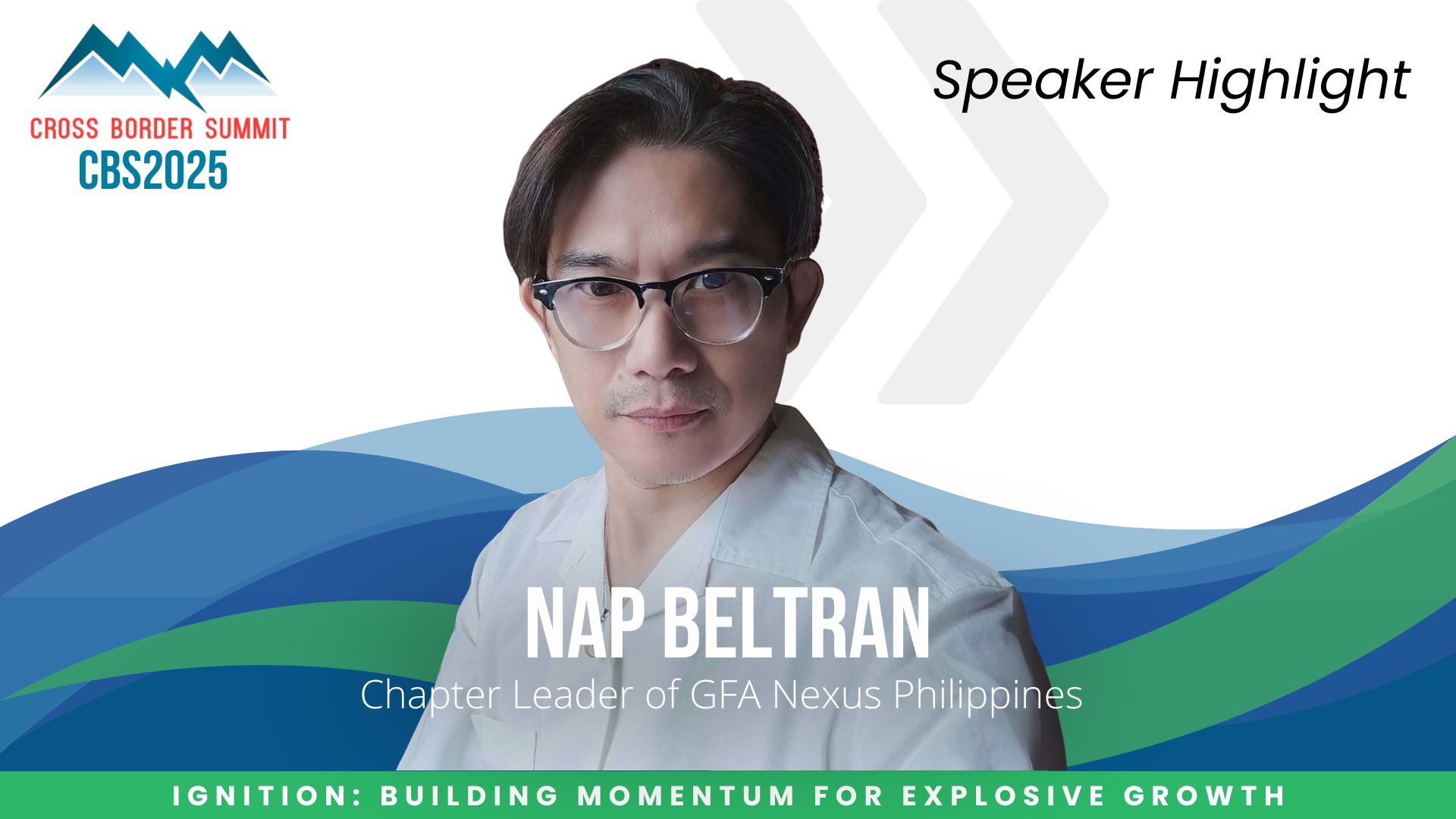 CROSS BORDER SUMMIT
CBS2025

Speaker Highlight

NAP BELTRAN
Chapter Leader of GFA Nexus Philippines

IGNITION: BUILDING MOMENTUM FOR EXPLOSIVE GROWTH